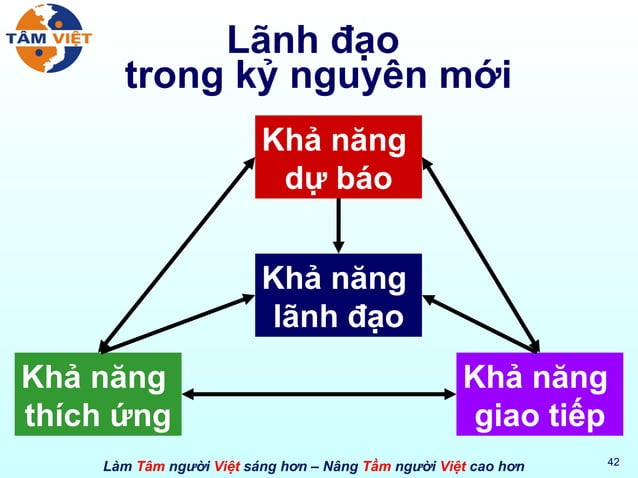 TÂM VIỆT

Lãnh đạo trong kỷ nguyên mới

Khả năng dự báo

Khả năng lãnh đạo

Khả năng thích ứng

Khả năng giao tiếp

Làm Tâm người Việt sáng hơn – Nâng Tầm người Việt cao hơn

42